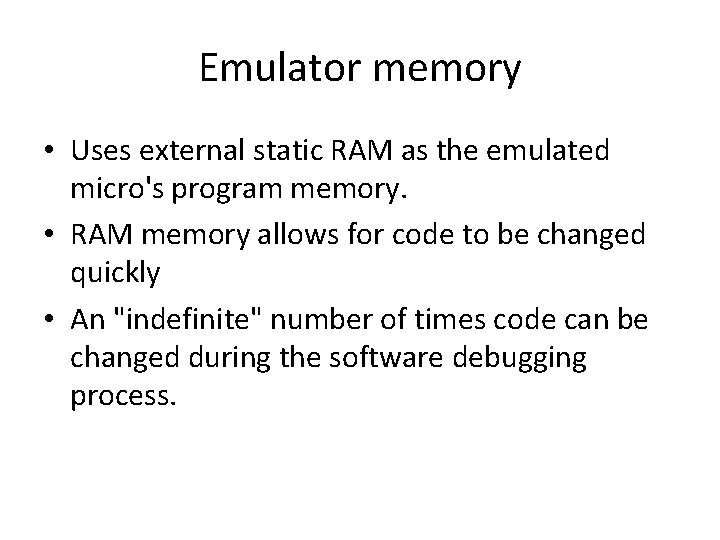 Emulator memory

• Uses external static RAM as the emulated micro's program memory.

• RAM memory allows for code to be changed quickly

• An "indefinite" number of times code can be changed during the software debugging process.